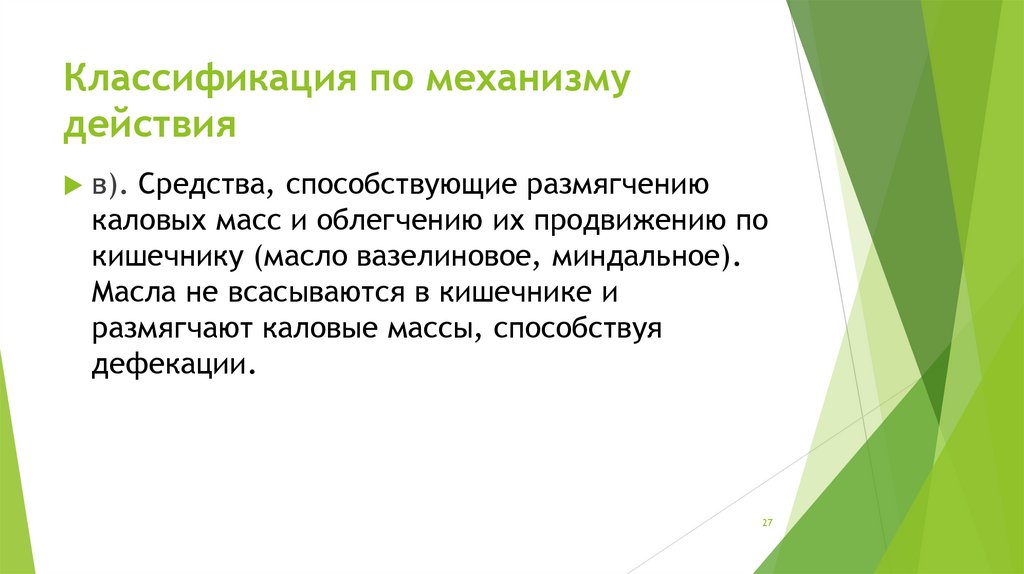 Классификация по механизму действия

в). Средства, способствующие размягчению каловых масс и облегчению их продвижению по кишечнику (масло вазелиновое, миндальное). Масла не всасываются в кишечнике и размягчают каловые массы, способствуя дефекации.

27